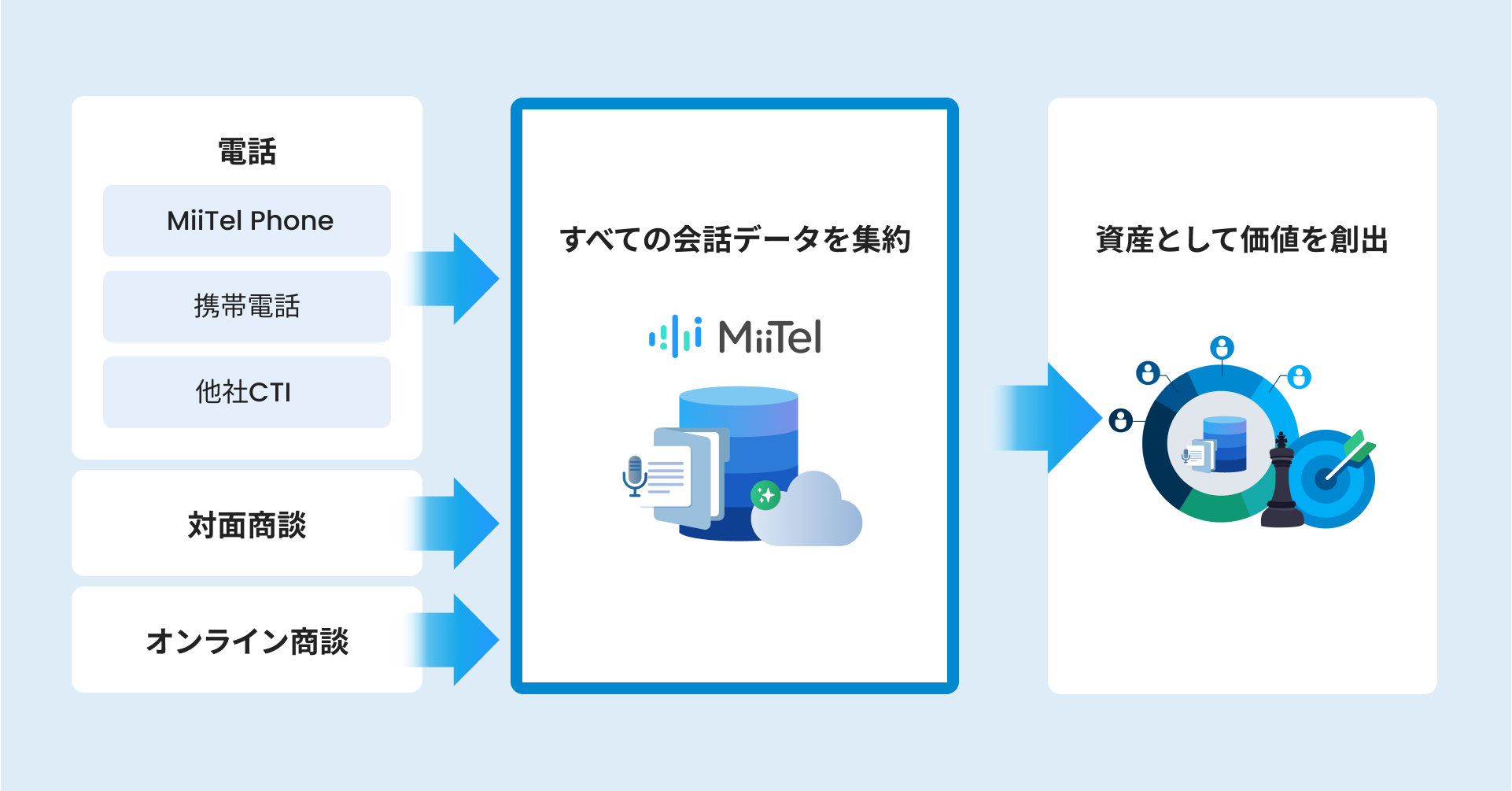 電話

MiiTel Phone

携帯電話

他社CTI

対面商談

オンライン商談

すべての会話データを集約

MiiTel

資産として価値を創出